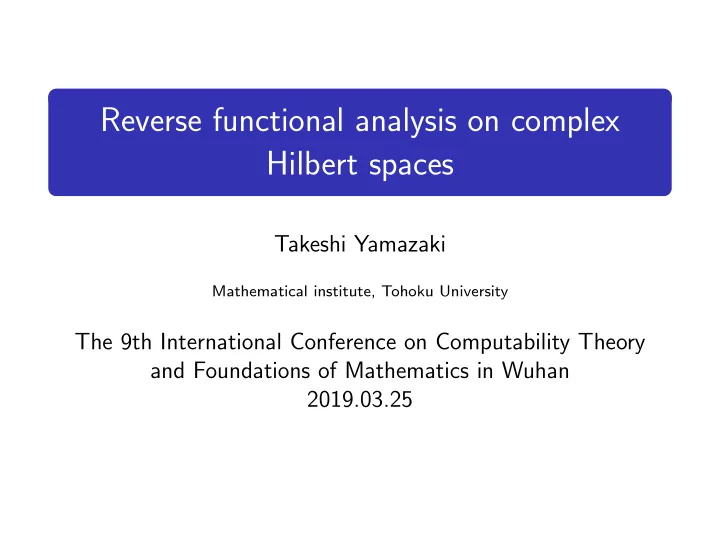 Reverse functional analysis on complex Hilbert spaces

Takeshi Yamazaki

Mathematical institute, Tohoku University

The 9th International Conference on Computability Theory and Foundations of Mathematics in Wuhan
2019.03.25